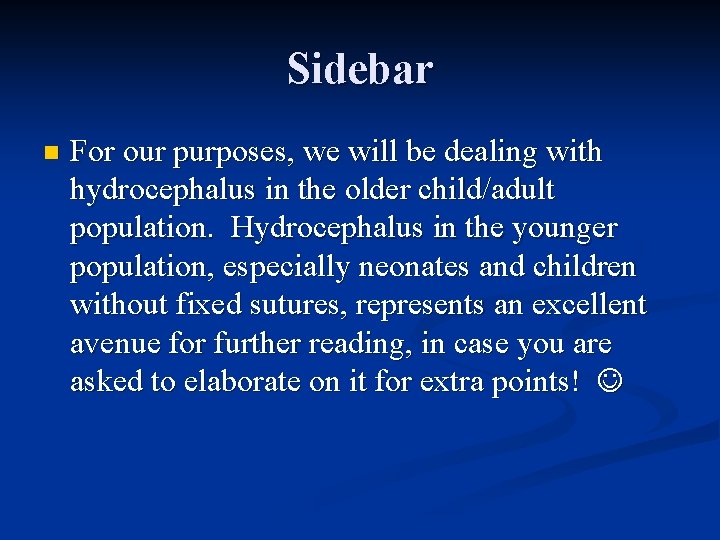 Sidebar

For our purposes, we will be dealing with hydrocephalus in the older child/adult population. Hydrocephalus in the younger population, especially neonates and children without fixed sutures, represents an excellent avenue for further reading, in case you are asked to elaborate on it for extra points! ☺